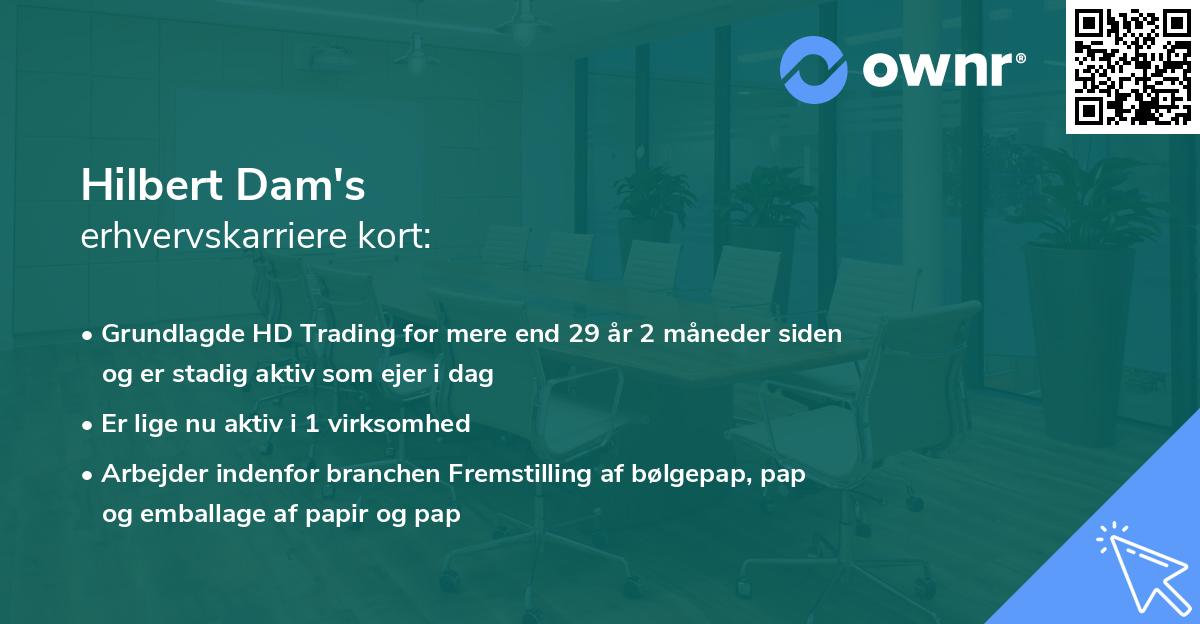 ownr®

Hilbert Dam's
erhvervskarriere kort:

• Grundlagde HD Trading for mere end 29 år 2 måneder siden og er stadig aktiv som ejer i dag
• Er lige nu aktiv i 1 virksomhed
• Arbejder indenfor branchen Fremstilling af bølgepap, pap og emballage af papir og pap